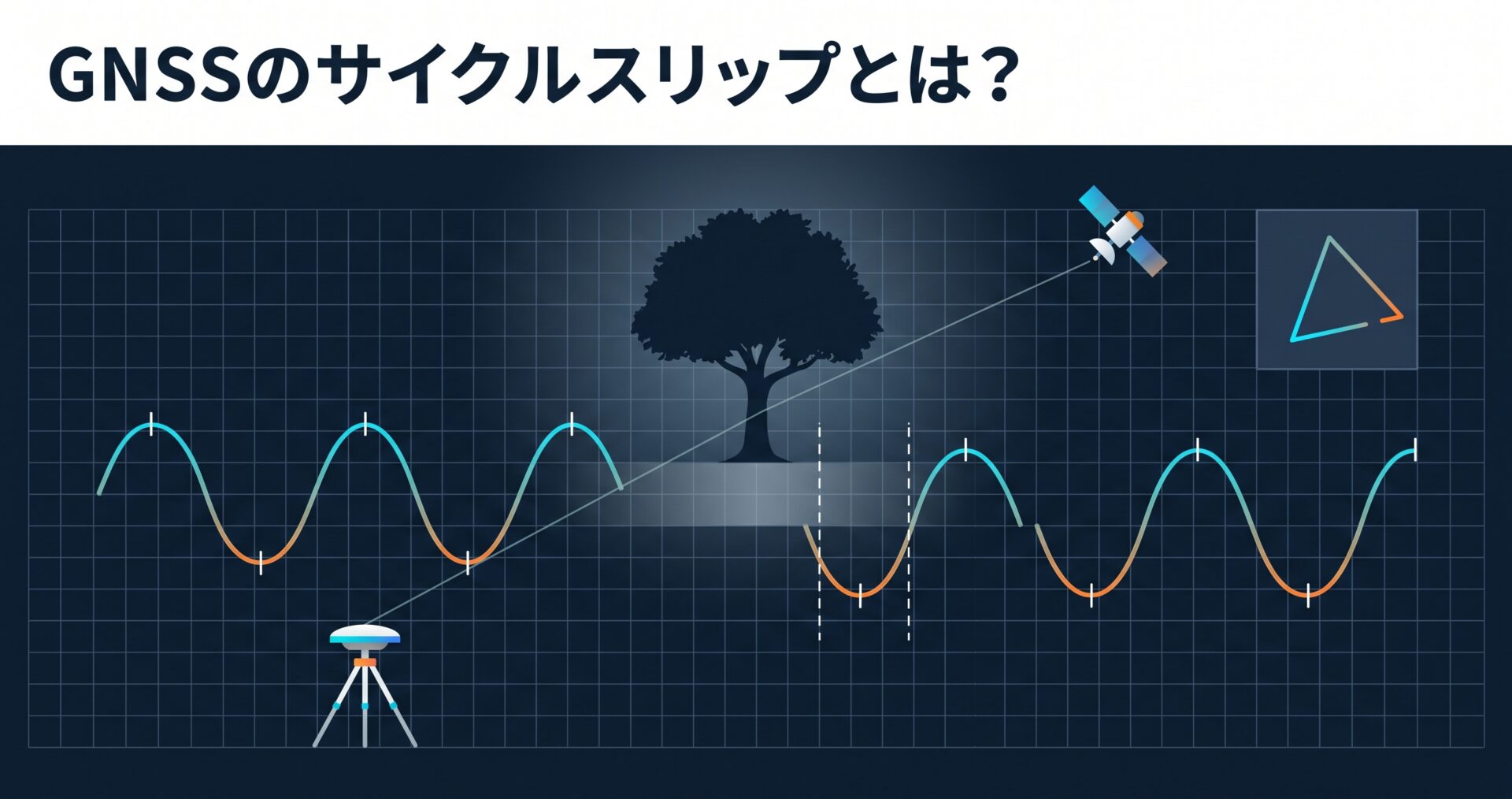 GNSSのサイクルスリップとは？